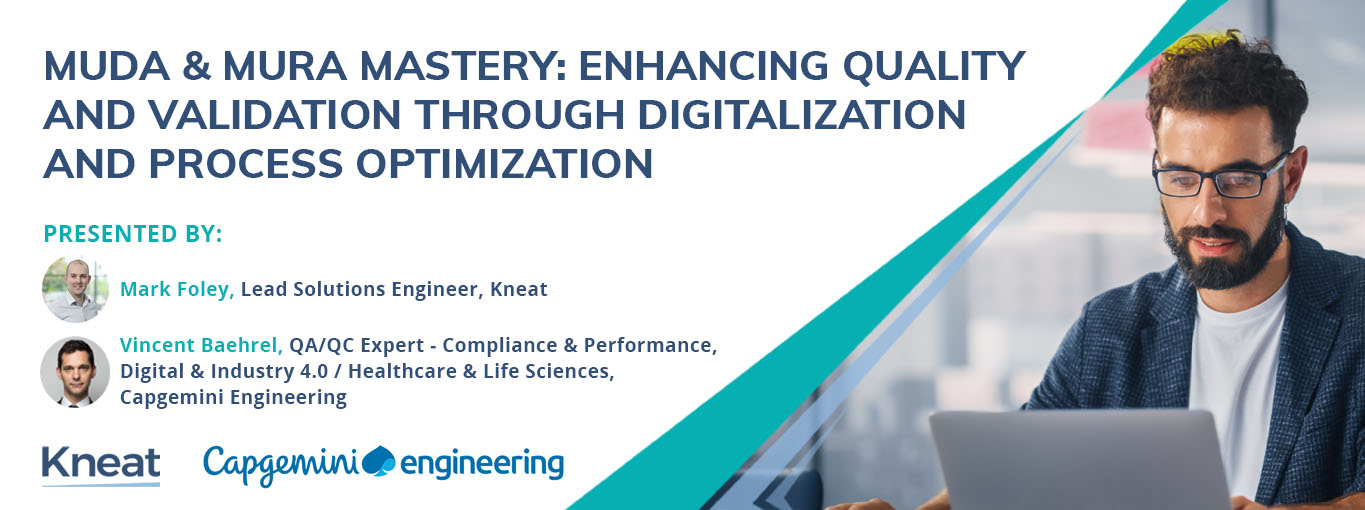 MUDA & MURA MASTERY: ENHANCING QUALITY AND VALIDATION THROUGH DIGITALIZATION AND PROCESS OPTIMIZATION

PRESENTED BY:

Mark Foley, Lead Solutions Engineer, Kneat

Vincent Baehrel, QA/QC Expert - Compliance & Performance, Digital & Industry 4.0 / Healthcare & Life Sciences, Capgemini Engineering

Kneat

Capgemini engineering